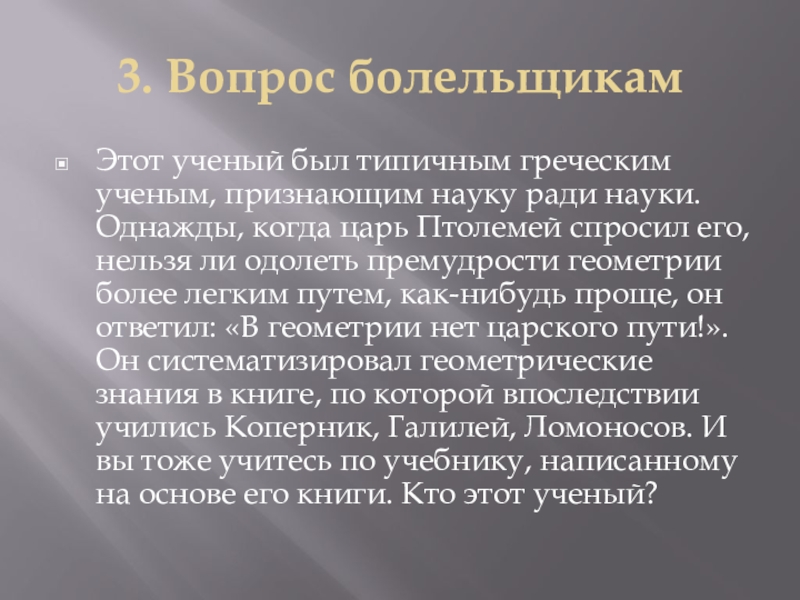 3. Вопрос болельщикам

Этот ученый был типичным греческим ученым, признающим науку ради науки. Однажды, когда царь Птолемей спросил его, нельзя ли одолеть премудрости геометрии более легким путем, как-нибудь проще, он ответил: «В геометрии нет царского пути!». Он систематизировал геометрические знания в книге, по которой впоследствии учились Коперник, Галилей, Ломоносов. И вы тоже учитесь по учебнику, написанному на основе его книги. Кто этот ученый?